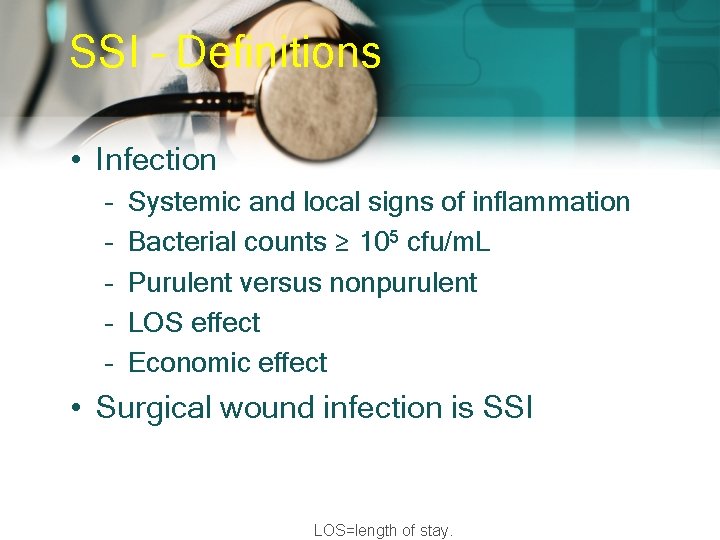 SSI - Definitions

• Infection
  - Systemic and local signs of inflammation
  - Bacterial counts $\geq 10^5$ cfu/mL
  - Purulent versus nonpurulent
  - LOS effect
  - Economic effect
• Surgical wound infection is SSI

LOS=length of stay.